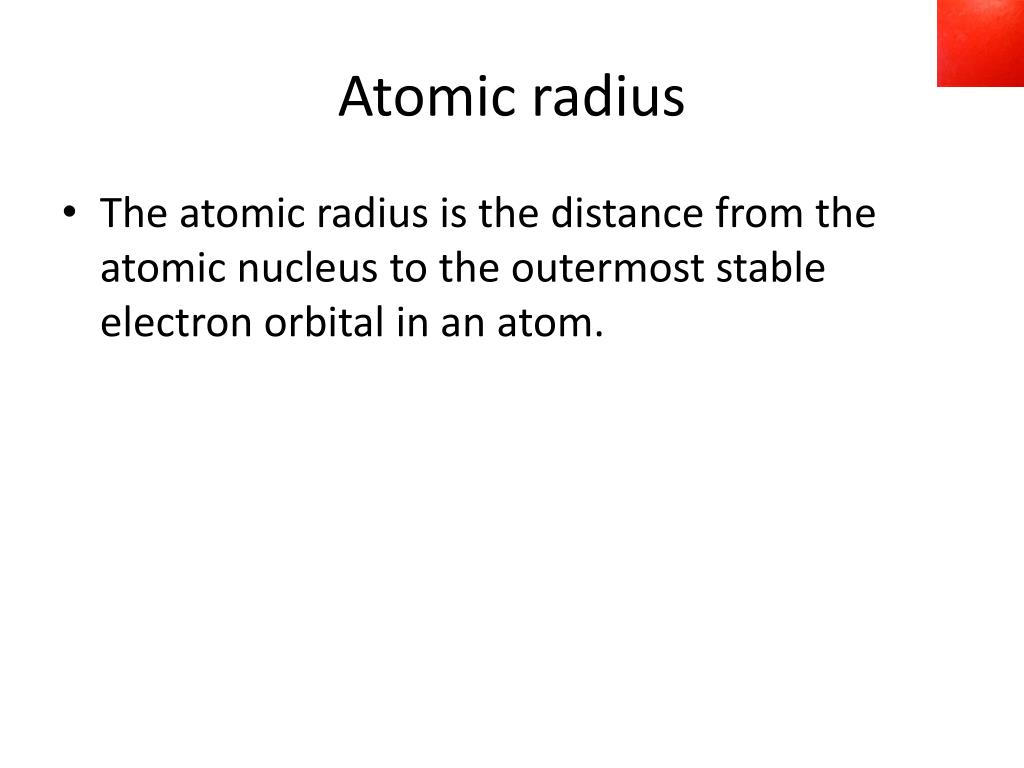 Atomic radius

• The atomic radius is the distance from the atomic nucleus to the outermost stable electron orbital in an atom.